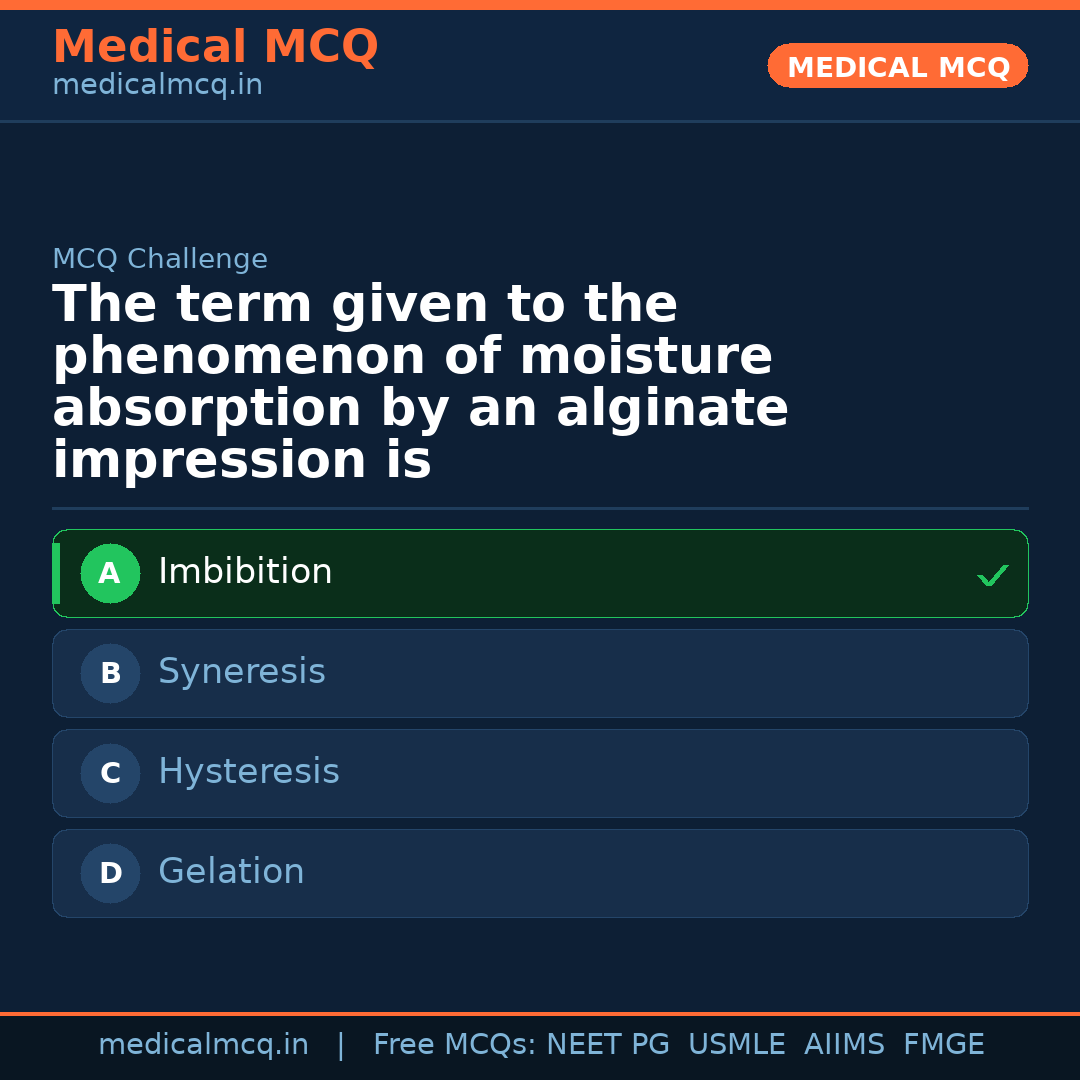 Medical MCQ
medicalmcq.in

MEDICAL MCQ

MCQ Challenge

The term given to the phenomenon of moisture absorption by an alginate impression is

A Imbibition ✓

B Syneresis

C Hysteresis

D Gelation

medicalmcq.in | Free MCQs: NEET PG USMLE AIIMS FMGE